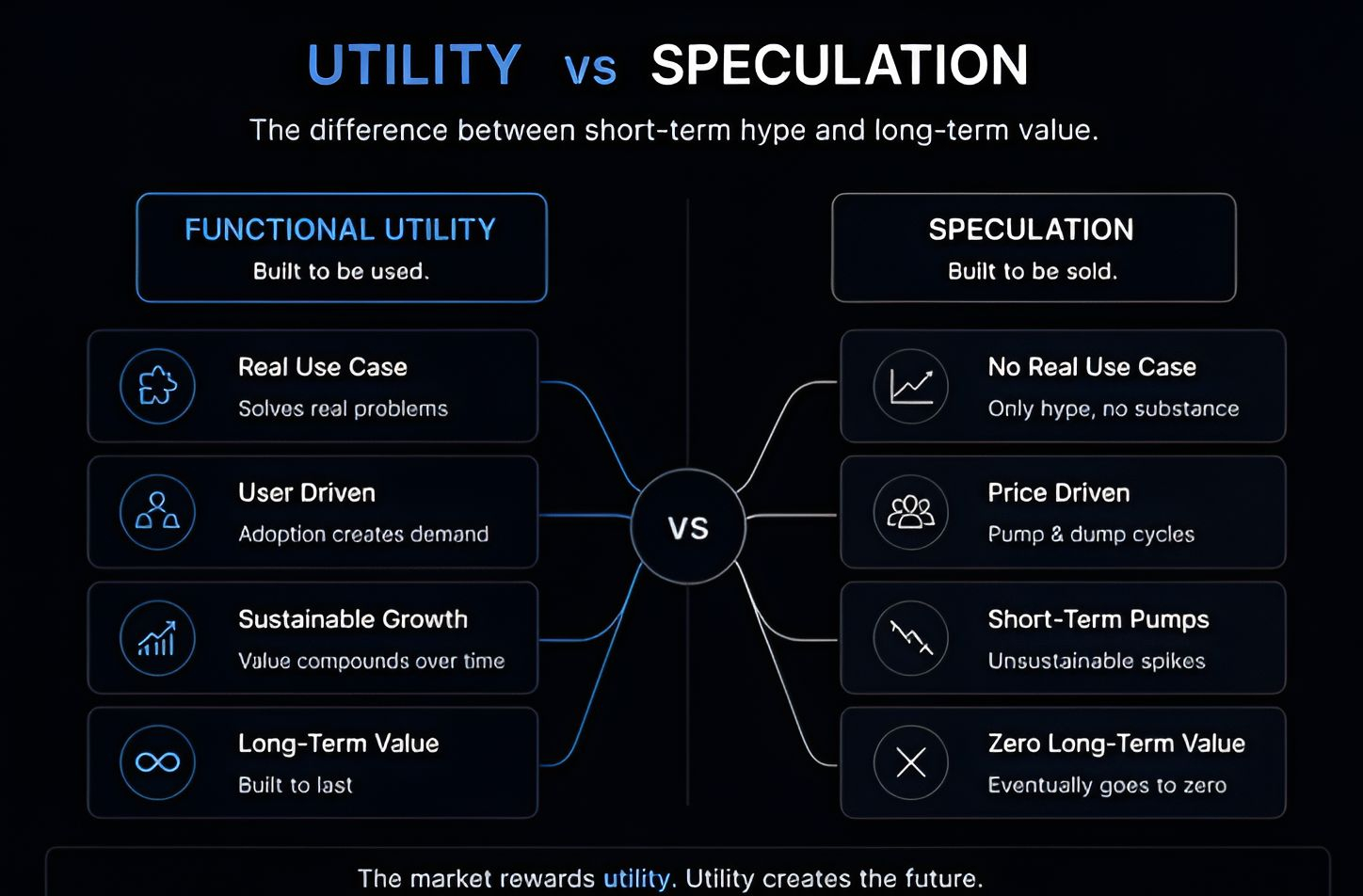 UTILITY vs SPECULATION

The difference between short-term hype and long-term value.

FUNCTIONAL UTILITY
Built to be used.

Real Use Case
Solves real problems

User Driven
Adoption creates demand

Sustainable Growth
Value compounds over time

Long-Term Value
Built to last

VS

SPECULATION
Built to be sold.

No Real Use Case
Only hype, no substance

Price Driven
Pump & dump cycles

Short-Term Pumps
Unsustainable spikes

Zero Long-Term Value
Eventually goes to zero

The market rewards utility. Utility creates the future.